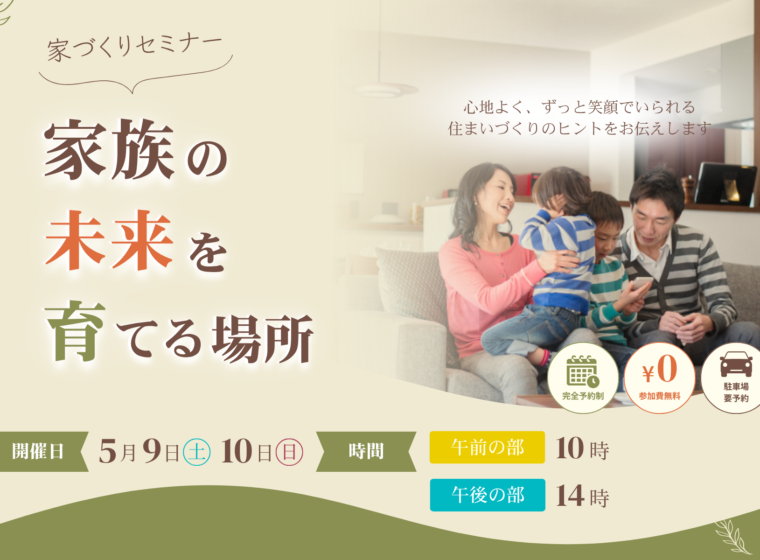 家づくりセミナー

家族の
未来を
育てる場所

心地よく、ずっと笑顔でいられる
住まいづくりのヒントをお伝えします

完全予約制

¥0
参加費無料

駐車場
要予約

開催日 5月9日㊏ 10日㊐

時間
午前の部 10時
午後の部 14時